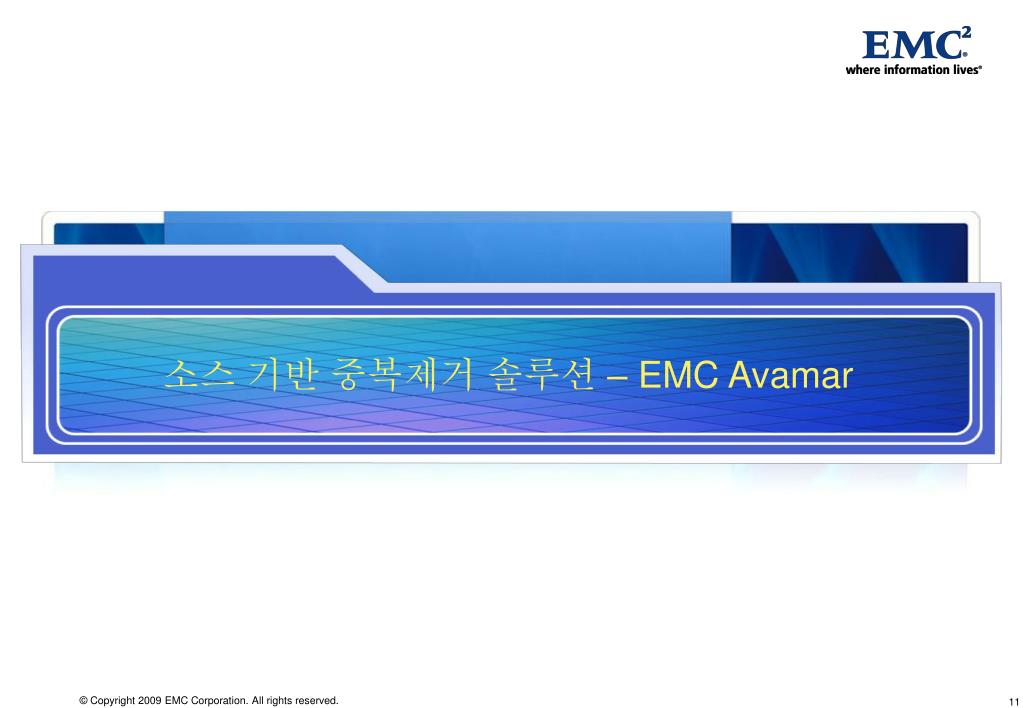 EMC$^2$
where information lives®

소스 기반 중복제거 솔루션 – EMC Avamar

© Copyright 2009 EMC Corporation. All rights reserved.

11